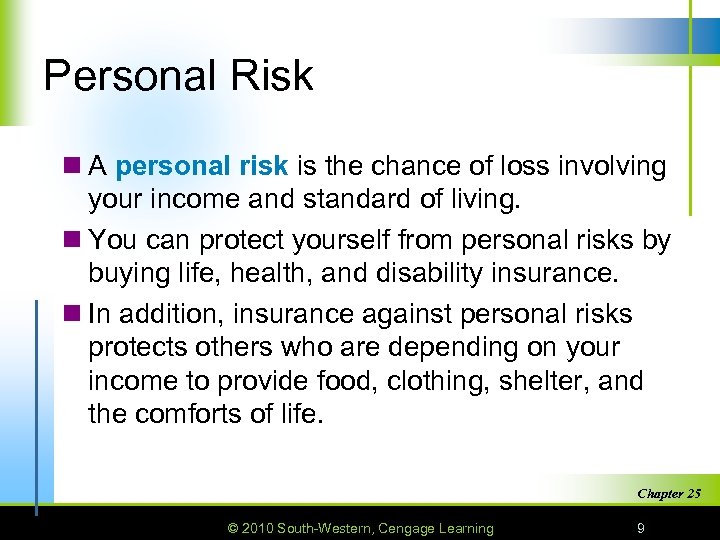 Personal Risk

A personal risk is the chance of loss involving your income and standard of living.

You can protect yourself from personal risks by buying life, health, and disability insurance.

In addition, insurance against personal risks protects others who are depending on your income to provide food, clothing, shelter, and the comforts of life.

Chapter 25

© 2010 South-Western, Cengage Learning

9